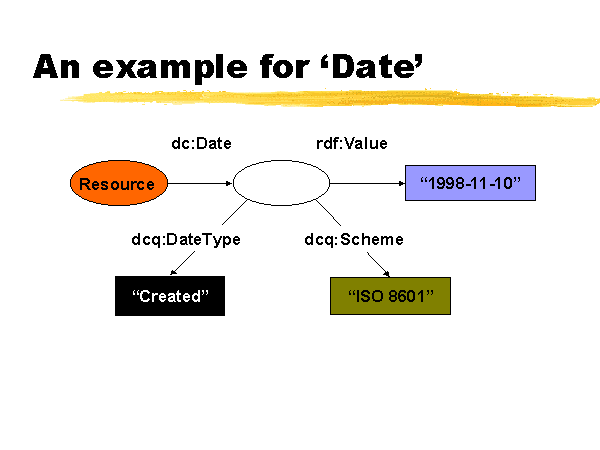 An example for ‘Date’

dc:Date

rdf:Value

Resource

“1998-11-10”

dcq:DateType

dcq:Scheme

“Created”

“ISO 8601”